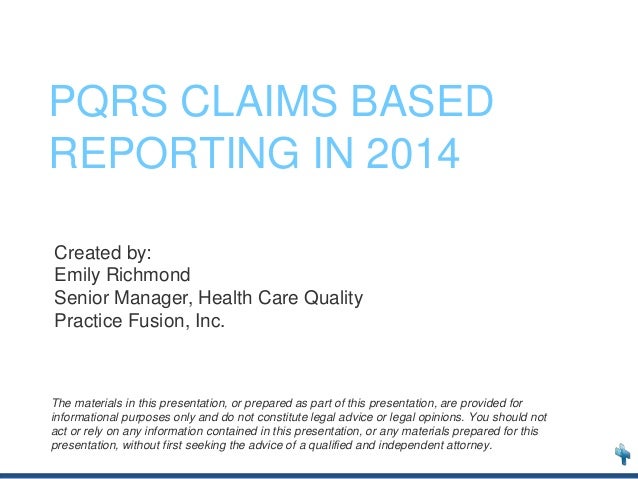 PQRS CLAIMS BASED REPORTING IN 2014

Created by:
Emily Richmond
Senior Manager, Health Care Quality
Practice Fusion, Inc.

The materials in this presentation, or prepared as part of this presentation, are provided for informational purposes only and do not constitute legal advice or legal opinions. You should not act or rely on any information contained in this presentation, or any materials prepared for this presentation, without first seeking the advice of a qualified and independent attorney.